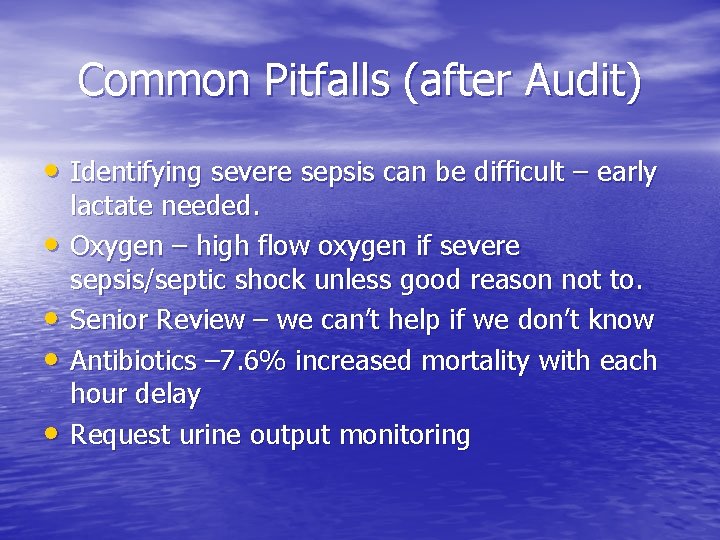 Common Pitfalls (after Audit)

• Identifying severe sepsis can be difficult – early lactate needed.
• Oxygen – high flow oxygen if severe sepsis/septic shock unless good reason not to.
• Senior Review – we can't help if we don't know
• Antibiotics –7.6% increased mortality with each hour delay
• Request urine output monitoring